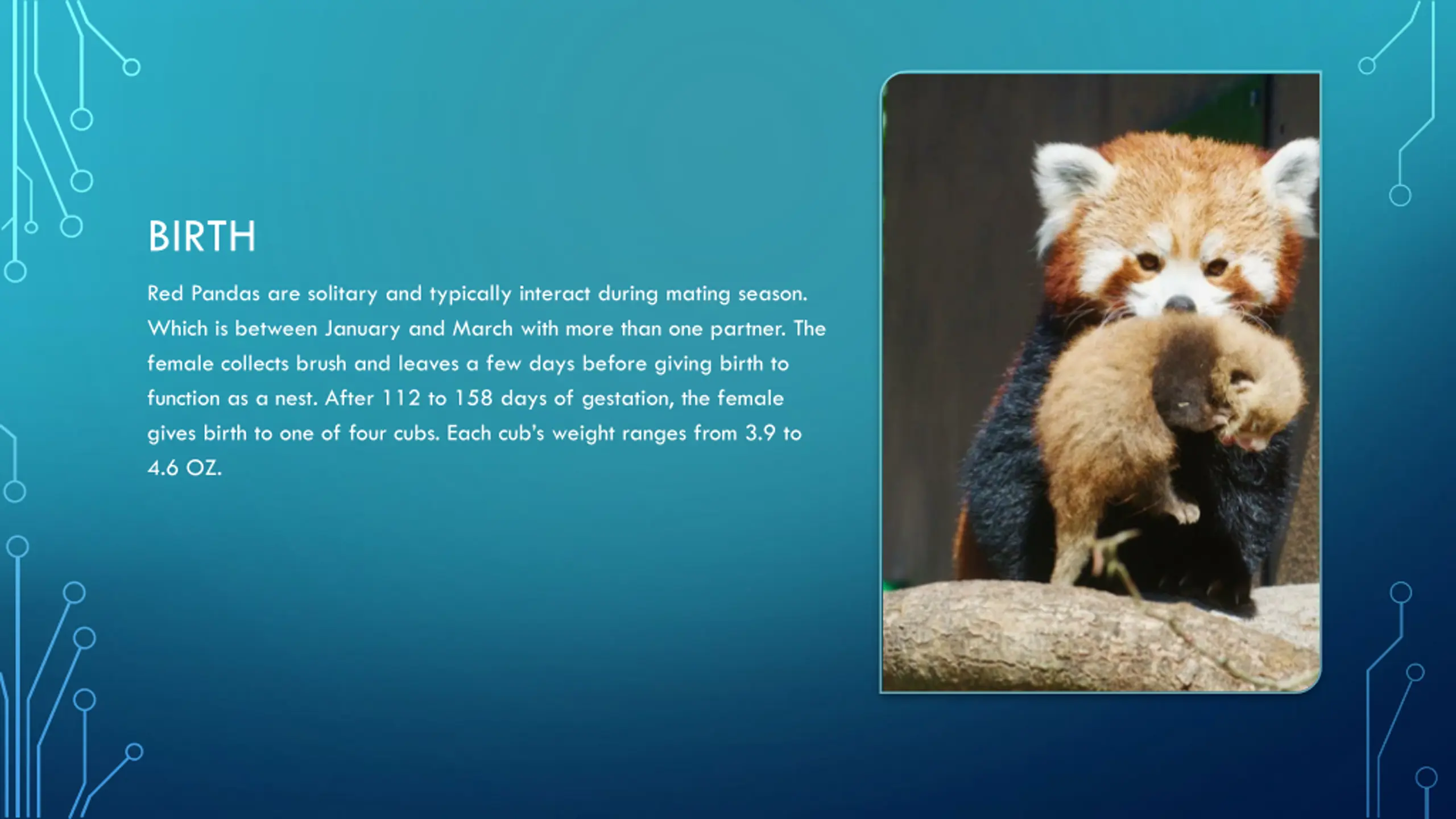 BIRTH

Red Pandas are solitary and typically interact during mating season. Which is between January and March with more than one partner. The female collects brush and leaves a few days before giving birth to function as a nest. After 112 to 158 days of gestation, the female gives birth to one of four cubs. Each cub's weight ranges from 3.9 to 4.6 OZ.